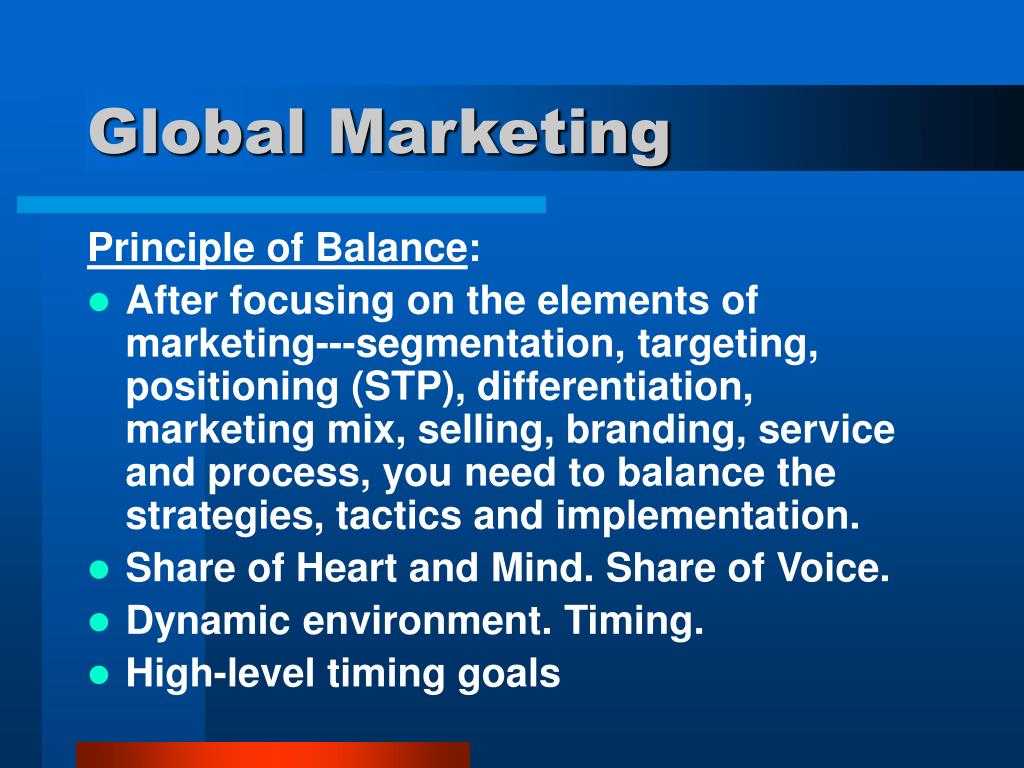 Global Marketing

Principle of Balance:

- After focusing on the elements of marketing---segmentation, targeting, positioning (STP), differentiation, marketing mix, selling, branding, service and process, you need to balance the strategies, tactics and implementation.
- Share of Heart and Mind. Share of Voice.
- Dynamic environment. Timing.
- High-level timing goals